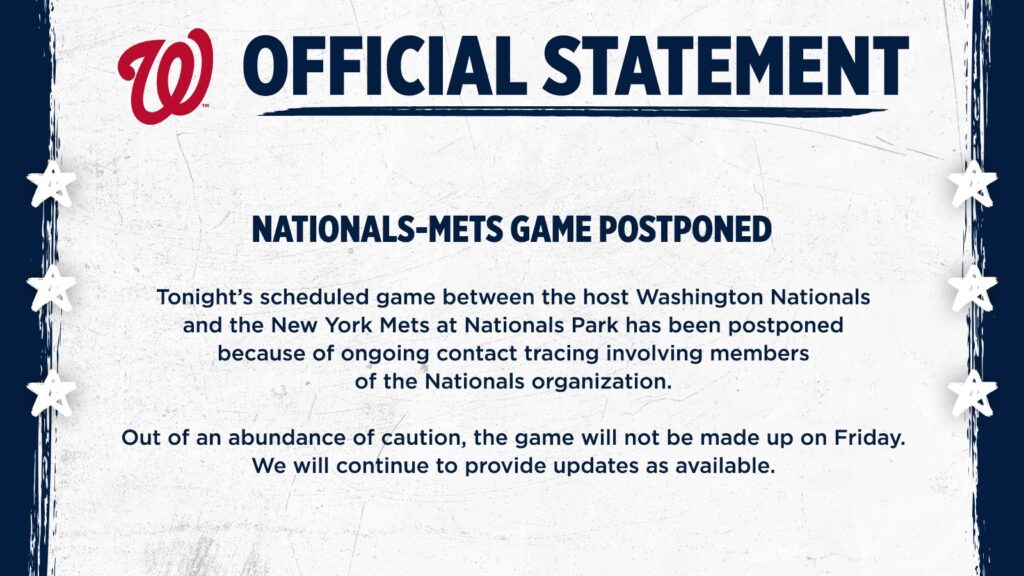 W

OFFICIAL STATEMENT

NATIONALS-METS GAME POSTPONED

Tonight's scheduled game between the host Washington Nationals and the New York Mets at Nationals Park has been postponed because of ongoing contact tracing involving members of the Nationals organization.

Out of an abundance of caution, the game will not be made up on Friday. We will continue to provide updates as available.